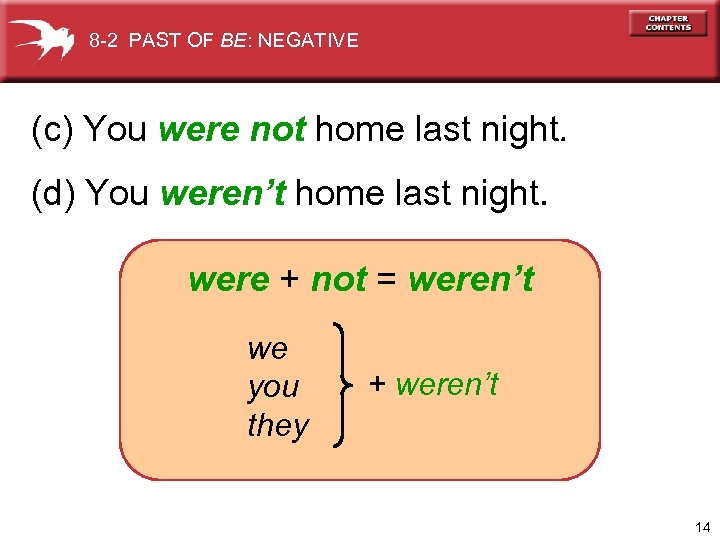 8-2 PAST OF BE: NEGATIVE

CHAPTER CONTENTS

(c) You were not home last night.

(d) You weren't home last night.

were + not = weren't

we
you
they
+ weren't

14